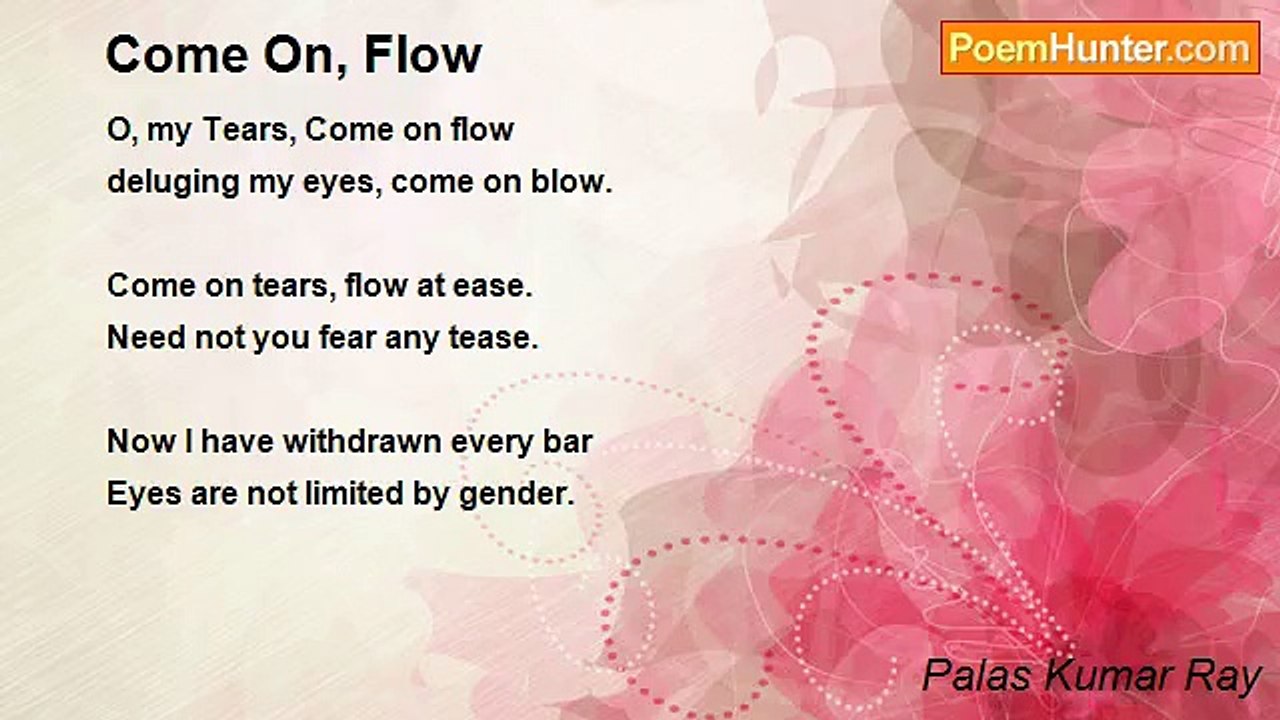 Come On, Flow

PoemHunter.com

O, my Tears, Come on flow
deluging my eyes, come on blow.

Come on tears, flow at ease.
Need not you fear any tease.

Now I have withdrawn every bar
Eyes are not limited by gender.

Palas Kumar Ray